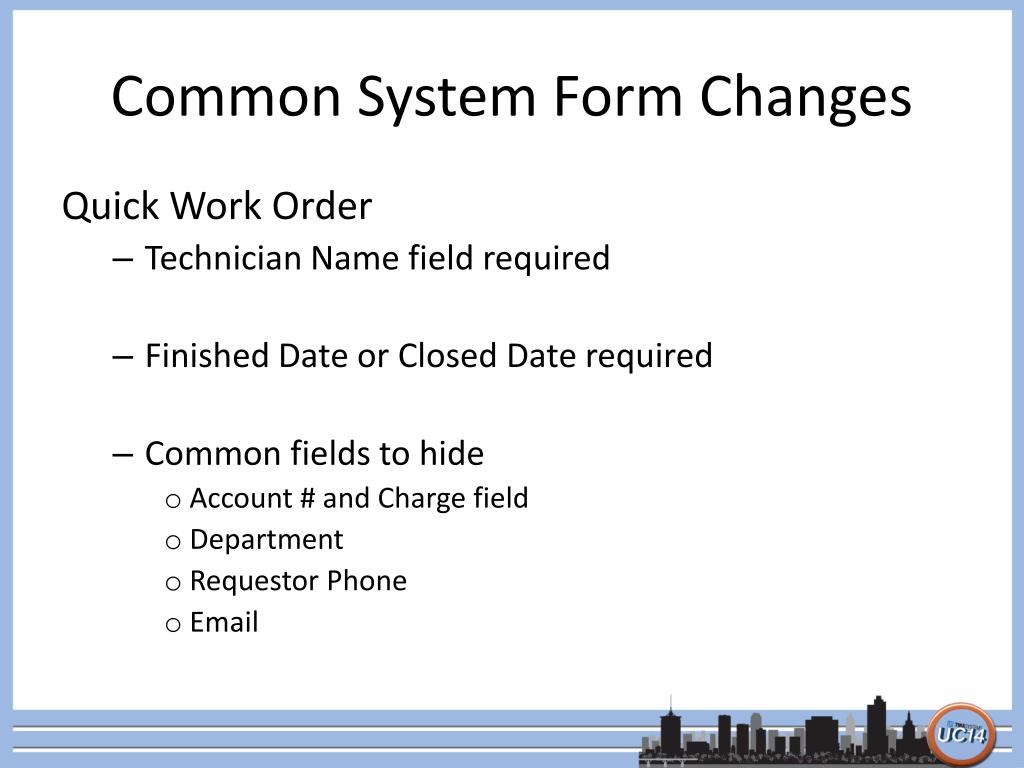 Common System Form Changes

Quick Work Order

– Technician Name field required

– Finished Date or Closed Date required

– Common fields to hide

o Account # and Charge field

o Department

o Requestor Phone

o Email

UC14